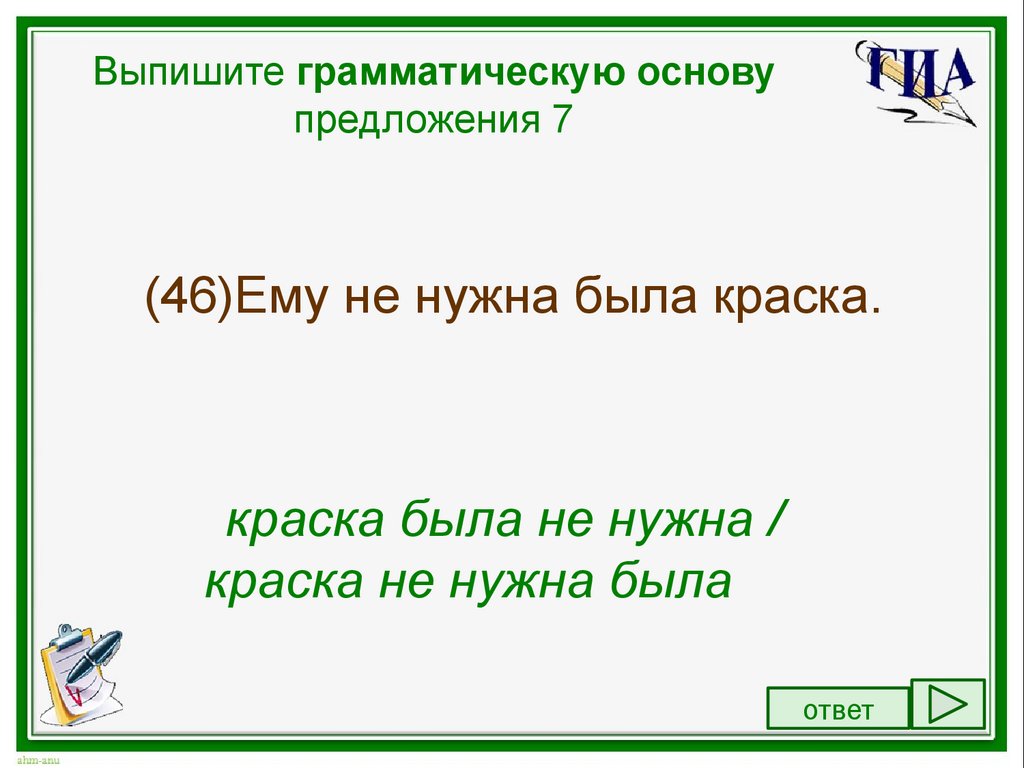 Выпишите грамматическую основу предложения 7

ГИА

(46)Ему не нужна была краска.

краска была не нужна /
краска не нужна была

ответ

ahm-anu